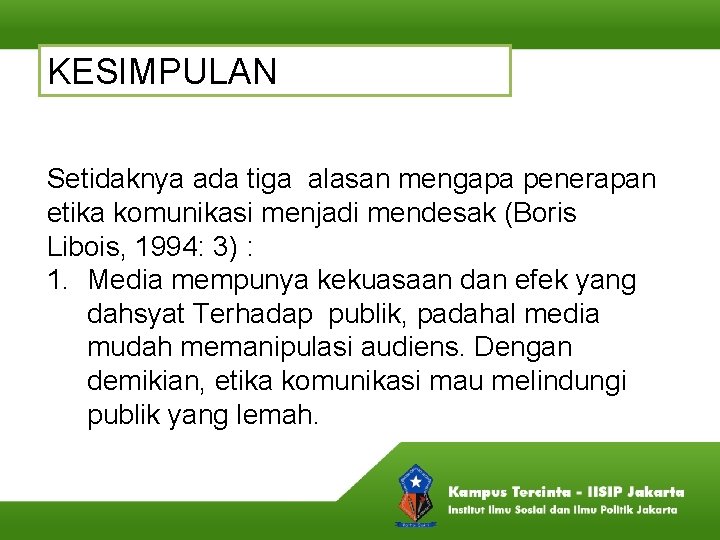 KESIMPULAN

Setidaknya ada tiga alasan mengapa penerapan etika komunikasi menjadi mendesak (Boris Libois, 1994: 3) :

1. Media mempunya kekuasaan dan efek yang dahsyat Terhadap publik, padahal media mudah memanipulasi audiens. Dengan demikian, etika komunikasi mau melindungi publik yang lemah.

Kampus Tercinta - IISIP Jakarta
Institut Ilmu Sosial dan Ilmu Politik Jakarta